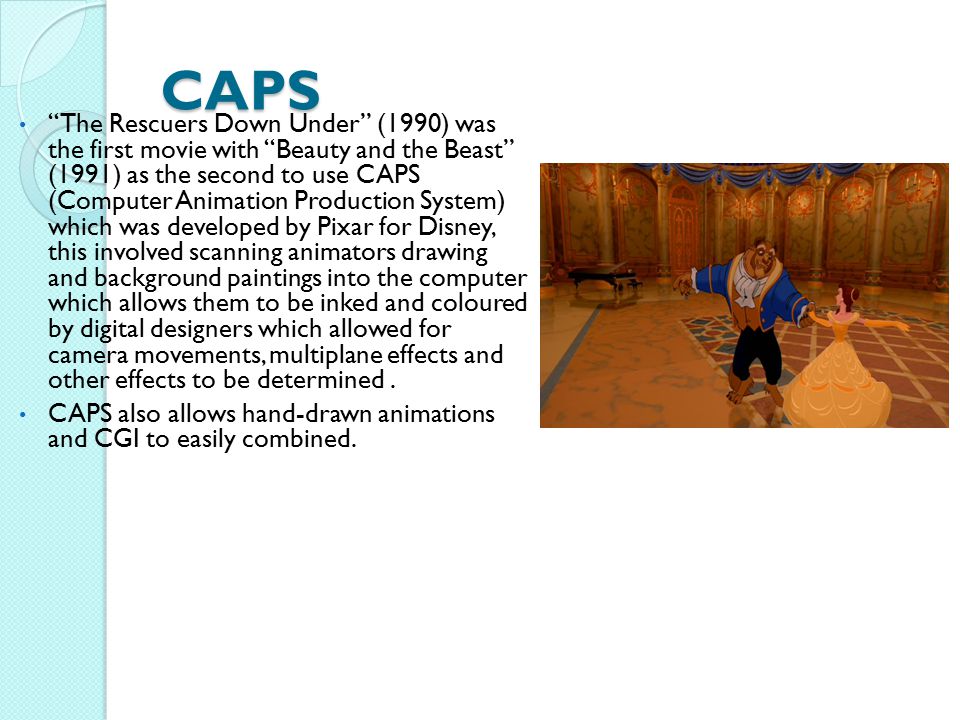 CAPS

• “The Rescuers Down Under” (1990) was the first movie with “Beauty and the Beast” (1991) as the second to use CAPS (Computer Animation Production System) which was developed by Pixar for Disney, this involved scanning animators drawing and background paintings into the computer which allows them to be inked and coloured by digital designers which allowed for camera movements, multiplane effects and other effects to be determined .

• CAPS also allows hand-drawn animations and CGI to easily combined.